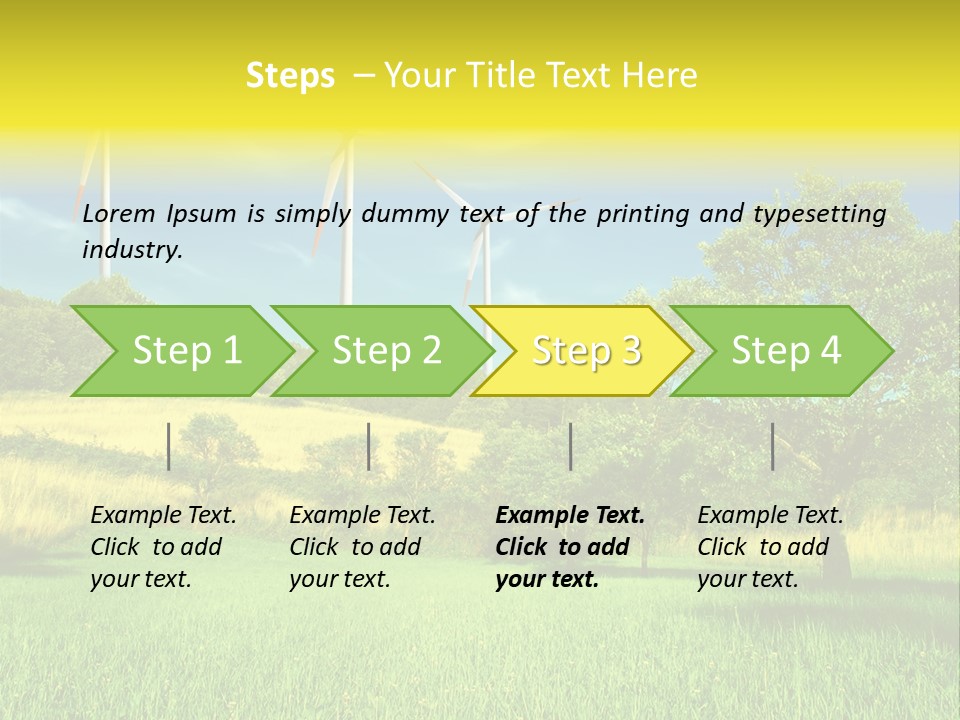 Steps – Your Title Text Here

Lorem Ipsum is simply dummy text of the printing and typesetting industry.

Step 1

Step 2

Step 3

Step 4

Example Text. Click to add your text.

Example Text. Click to add your text.

Example Text. Click to add your text.

Example Text. Click to add your text.